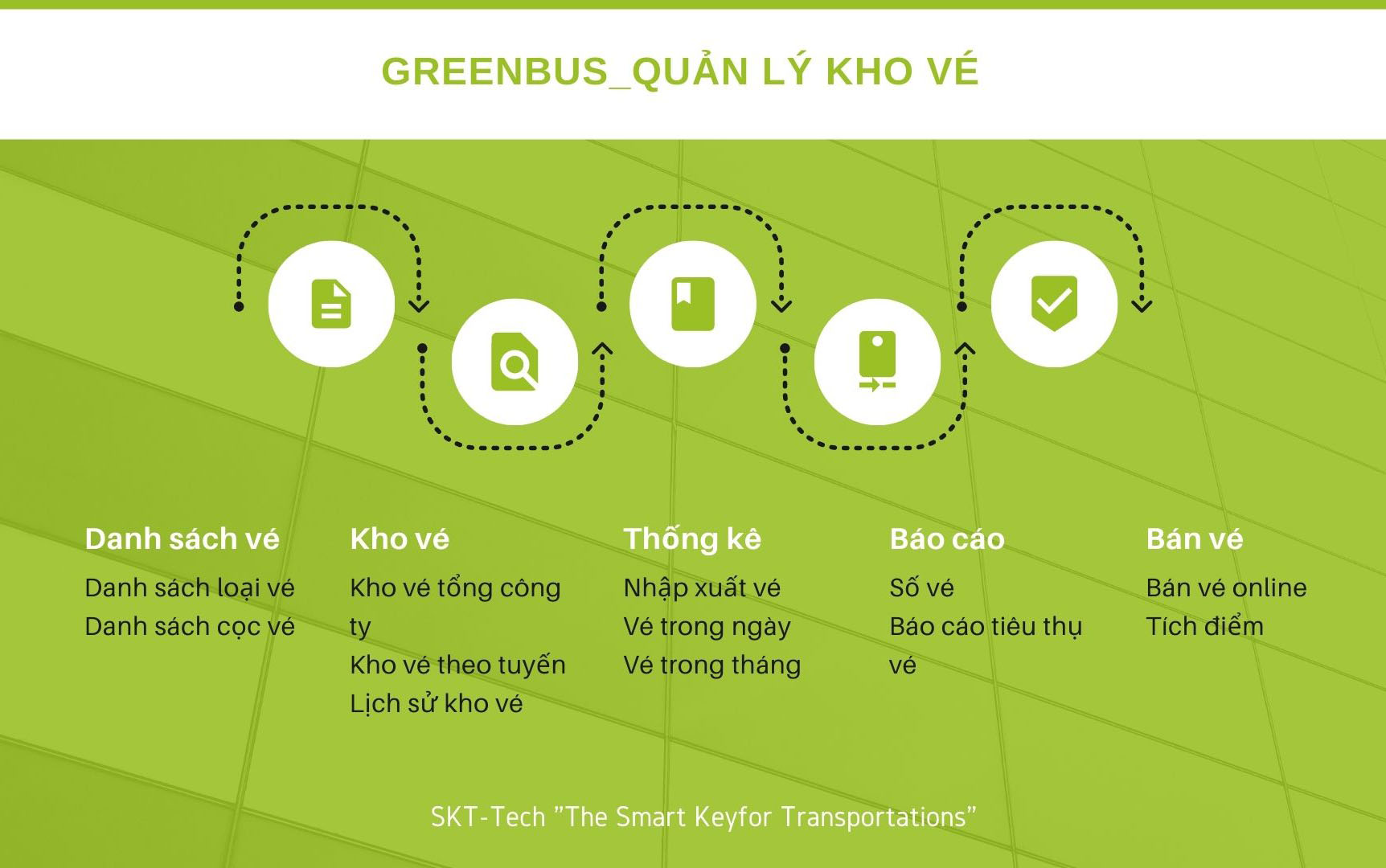 GREENBUS_QUẢN LÝ KHO VÉ

Danh sách vé

Danh sách loại vé
Danh sách cọc vé

Kho vé

Kho vé tổng công ty
Kho vé theo tuyến
Lịch sử kho vé

Thống kê

Nhập xuất vé
Vé trong ngày
Vé trong tháng

Báo cáo

Số vé
Báo cáo tiêu thụ vé

Bán vé

Bán vé online
Tích điểm

SKT-Tech "The Smart Keyfor Transportations"